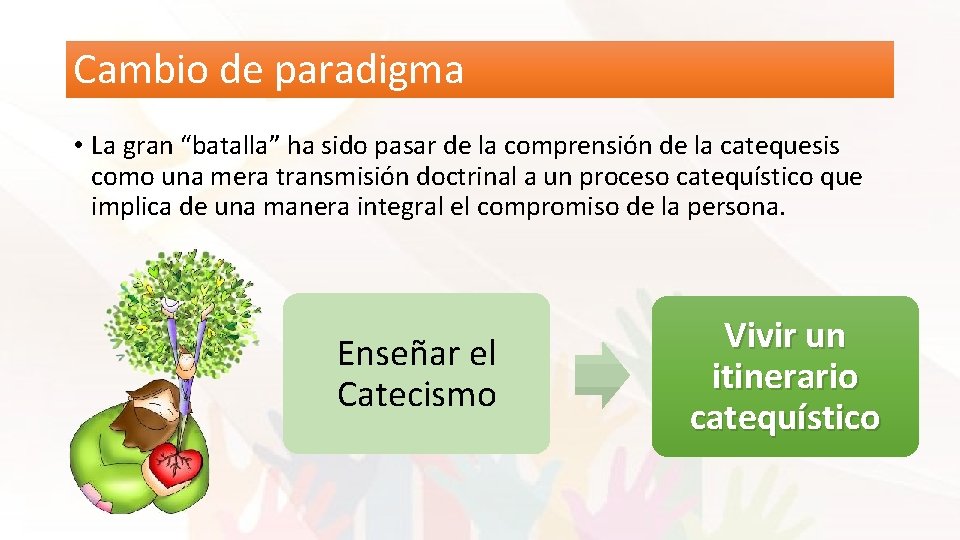 Cambio de paradigma

• La gran “batalla” ha sido pasar de la comprensión de la catequesis como una mera transmisión doctrinal a un proceso catequístico que implica de una manera integral el compromiso de la persona.

Enseñar el Catecismo

Vivir un itinerario catequístico